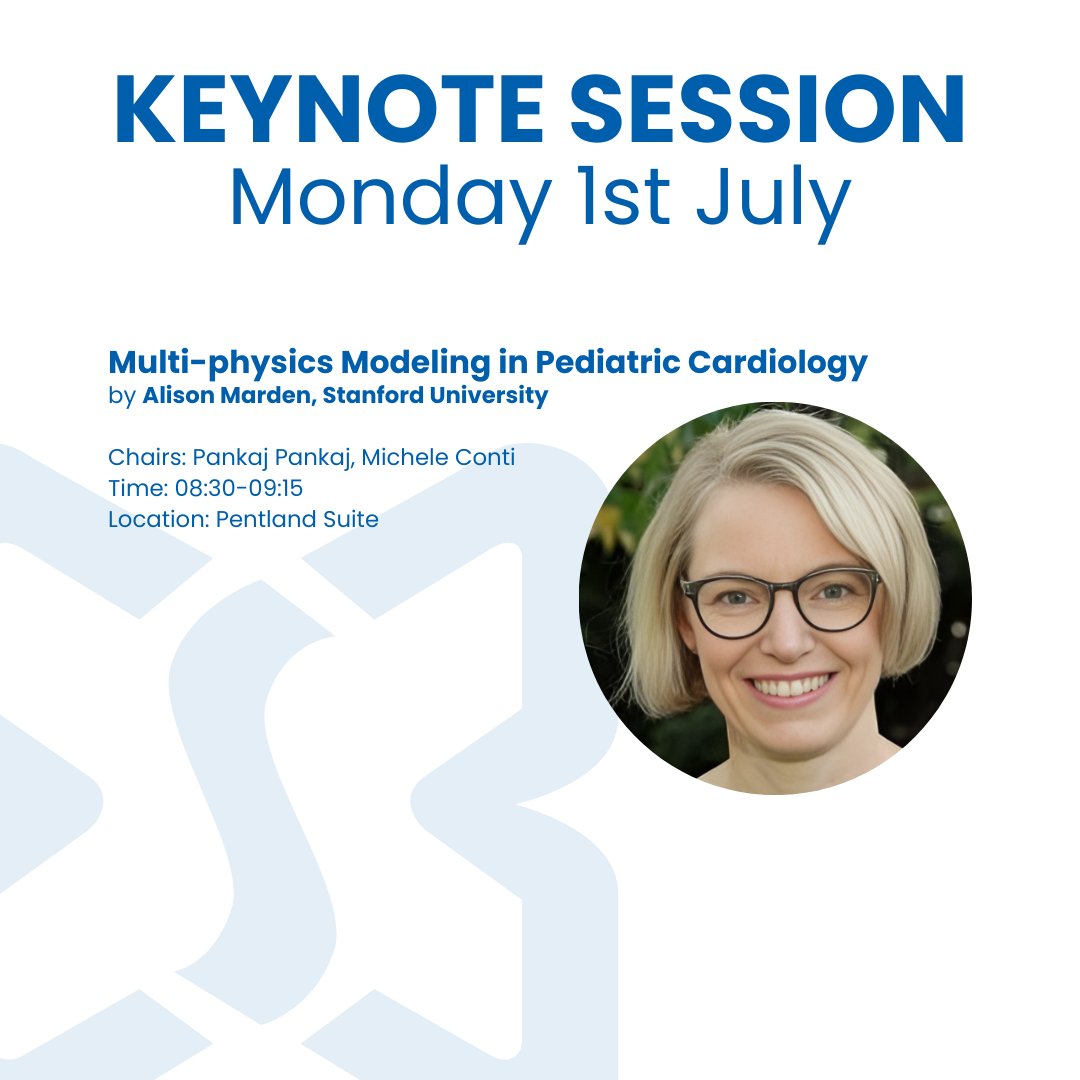 KEYNOTE SESSION
Monday 1st July

Multi-physics Modeling in Pediatric Cardiology
by Alison Marden, Stanford University

Chairs: Pankaj Pankaj, Michele Conti
Time: 08:30-09:15
Location: Pentland Suite